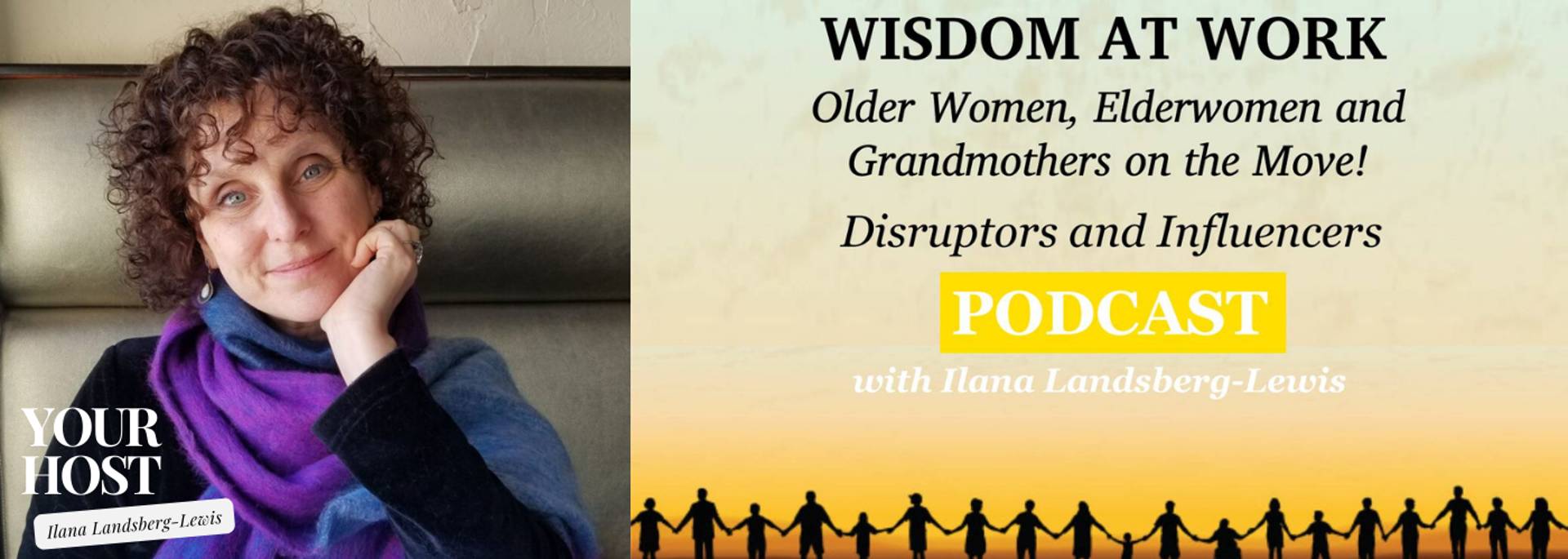 YOUR HOST

Ilana Landsberg-Lewis

WISDOM AT WORK

Older Women, Elderwomen and Grandmothers on the Move!

Disruptors and Influencers

PODCAST

with Ilana Landsberg-Lewis